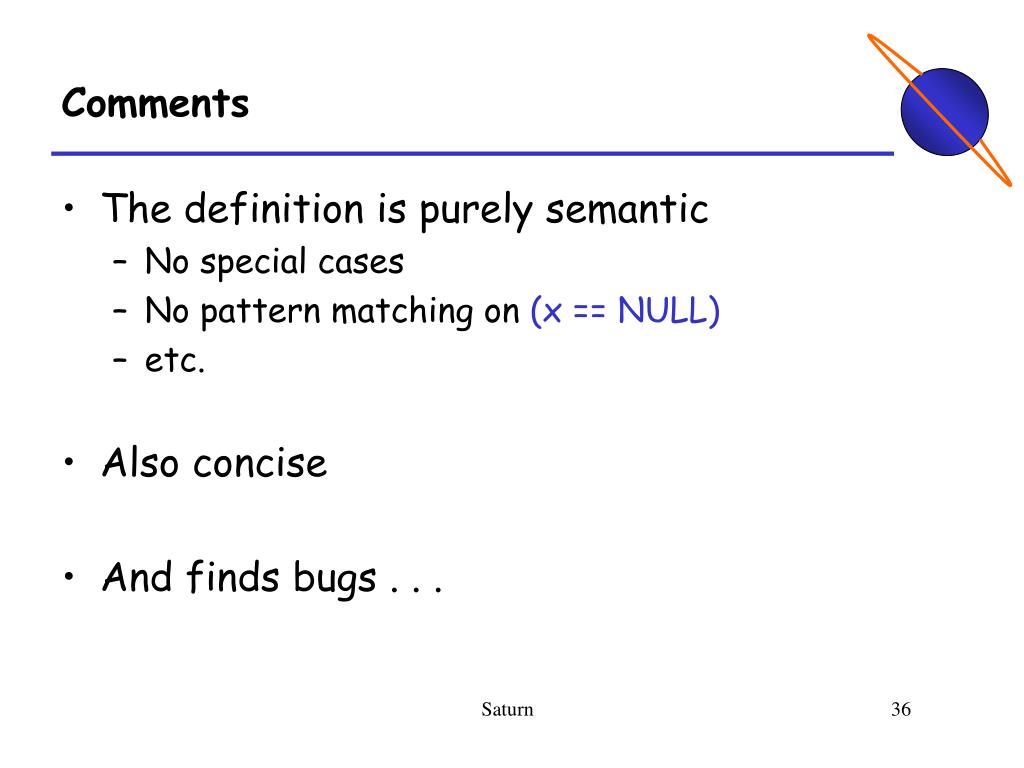 Comments

• The definition is purely semantic
  – No special cases
  – No pattern matching on (x == NULL)
  – etc.

• Also concise

• And finds bugs . . .

Saturn

36